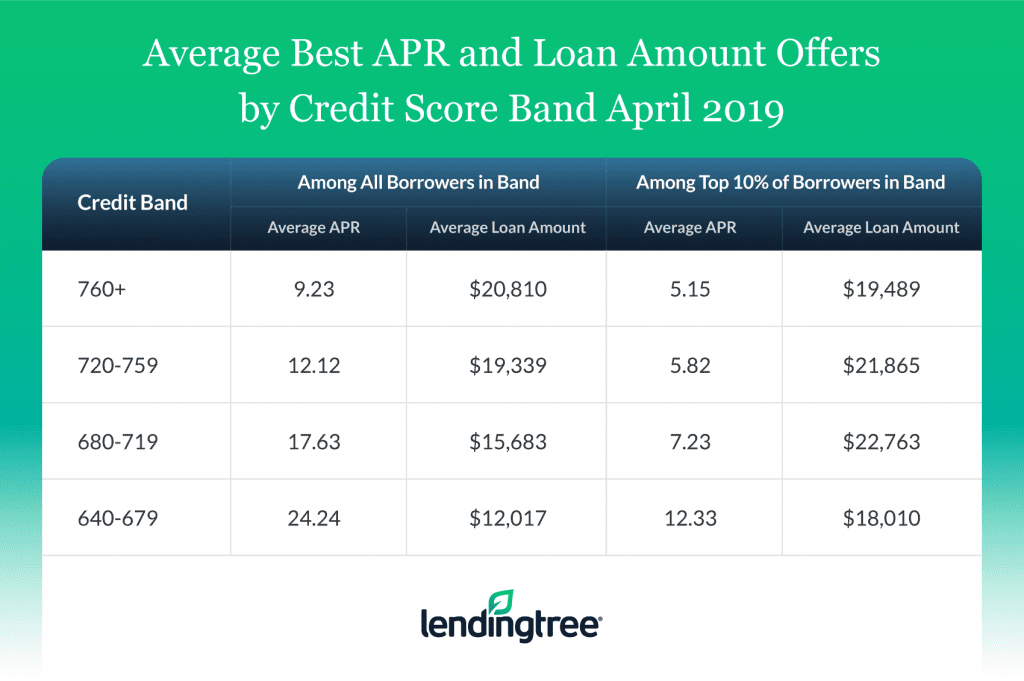 Average Best APR and Loan Amount Offers by Credit Score Band April 2019

| Credit Band | Among All Borrowers in Band | | Among Top 10% of Borrowers in Band | |
|---|---|---|---|---|
| | Average APR | Average Loan Amount | Average APR | Average Loan Amount |
| 760+ | 9.23 | \$20,810 | 5.15 | \$19,489 |
| 720-759 | 12.12 | \$19,339 | 5.82 | \$21,865 |
| 680-719 | 17.63 | \$15,683 | 7.23 | \$22,763 |
| 640-679 | 24.24 | \$12,017 | 12.33 | \$18,010 |

lendingtree